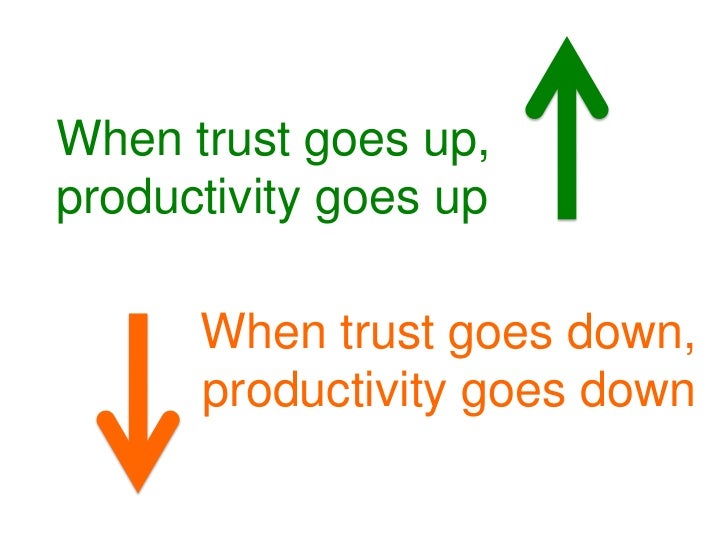 When trust goes up, productivity goes up

When trust goes down, productivity goes down